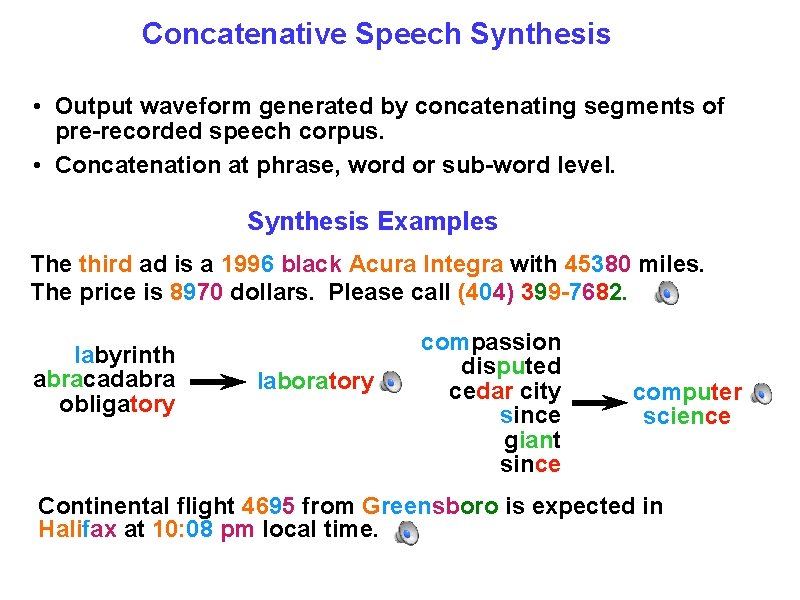 Concatenative Speech Synthesis

• Output waveform generated by concatenating segments of pre-recorded speech corpus.
• Concatenation at phrase, word or sub-word level.

Synthesis Examples

The third ad is a 1996 black Acura Integra with 45380 miles. The price is 8970 dollars. Please call (404) 399-7682.

labyrinth
abracadabra
obligatory

laboratory

compassion
disputed
cedar city
since
giant
since

computer science

Continental flight 4695 from Greensboro is expected in Halifax at 10:08 pm local time.